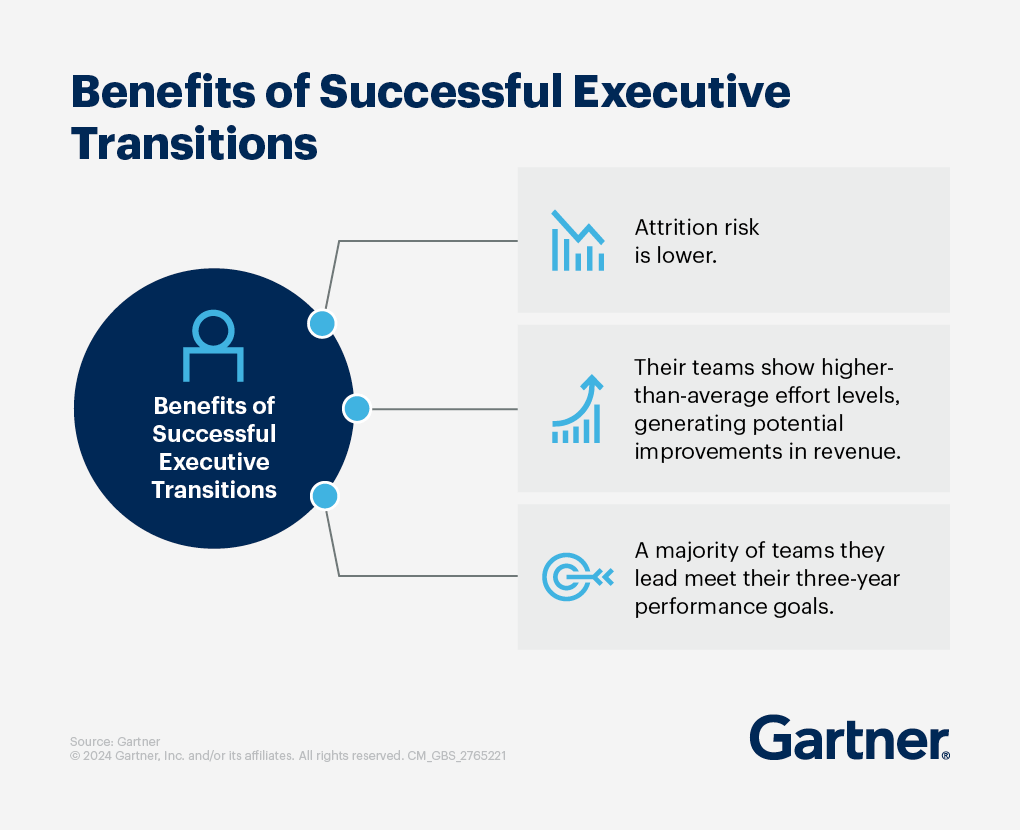 Benefits of Successful Executive Transitions

Benefits of Successful Executive Transitions

Attrition risk is lower.

Their teams show higher-than-average effort levels, generating potential improvements in revenue.

A majority of teams they lead meet their three-year performance goals.

Source: Gartner
© 2024 Gartner, Inc. and/or its affiliates. All rights reserved. CM_GBS_2765221

Gartner®